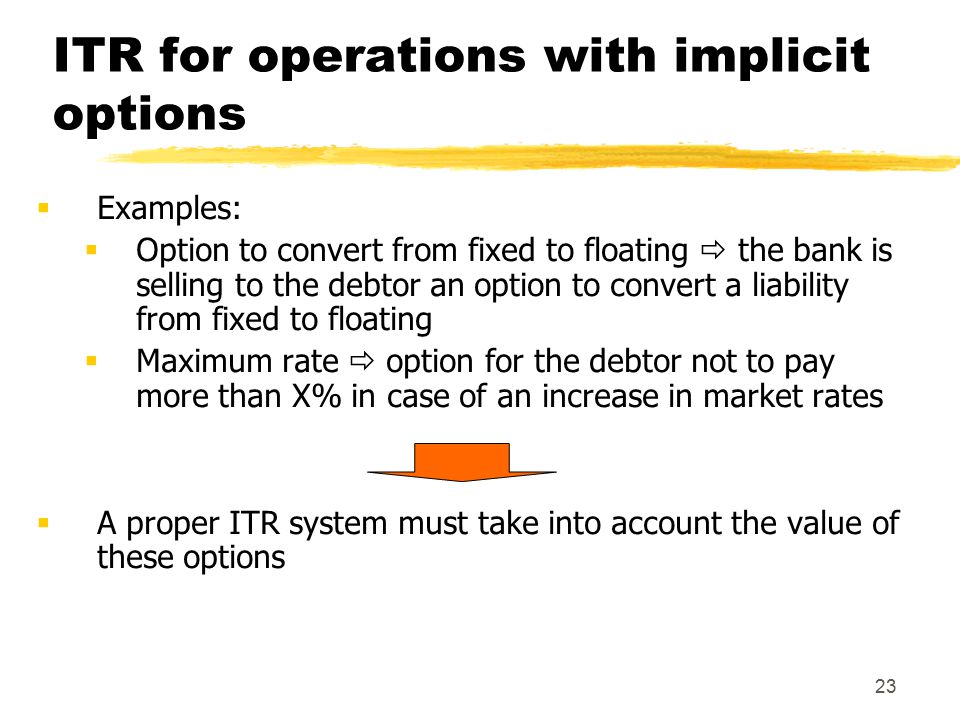 ITR for operations with implicit options

▪ Examples:
 ▪ Option to convert from fixed to floating ⇨ the bank is selling to the debtor an option to convert a liability from fixed to floating
 ▪ Maximum rate ⇨ option for the debtor not to pay more than X% in case of an increase in market rates

▪ A proper ITR system must take into account the value of these options

23